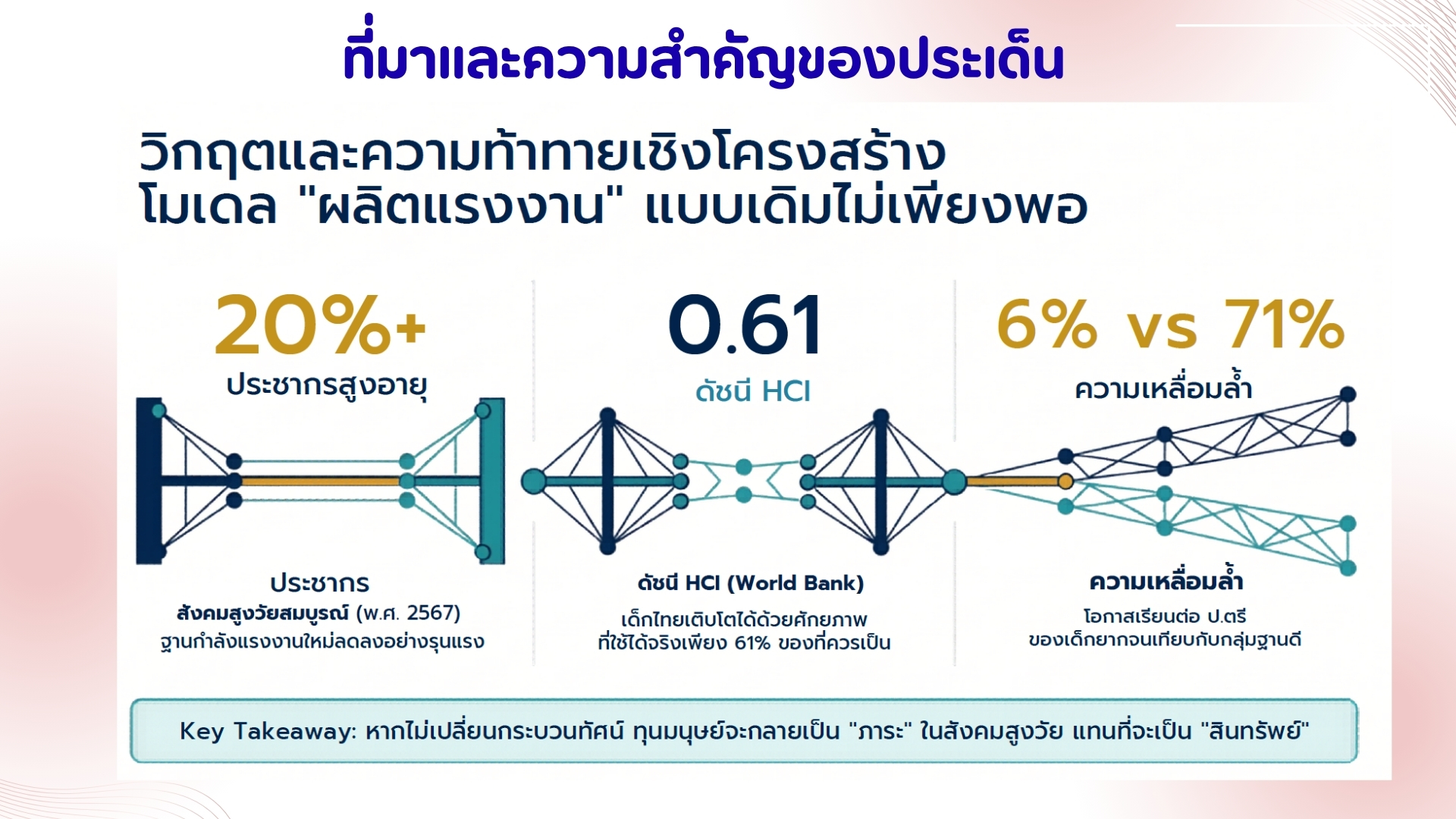 ที่มาและความสำคัญของประเด็น

วิกฤตและความท้าทายเชิงโครงสร้าง
โมเดล "ผลิตแรงงาน" แบบเดิมไม่เพียงพอ

20%+
ประชากรสูงอายุ

ประชากร
สังคมสูงวัยสมบูรณ์ (พ.ศ. 2567)
ฐานกำลังแรงงานใหม่ลดลงอย่างรุนแรง

0.61
ดัชนี HCI

ดัชนี HCI (World Bank)
เด็กไทยเติบโตได้ด้วยศักยภาพ
ที่ใช้ได้จริงเพียง 61% ของที่ควรเป็น

6% vs 71%
ความเหลื่อมล้ำ

ความเหลื่อมล้ำ
โอกาสเรียนต่อ ป.ตรี
ของเด็กยากจนเทียบกับกลุ่มฐานดี

Key Takeaway: หากไม่เปลี่ยนกระบวนทัศน์ ทุนมนุษย์จะกลายเป็น "ภาระ" ในสังคมสูงวัย แทนที่จะเป็น "สินทรัพย์"